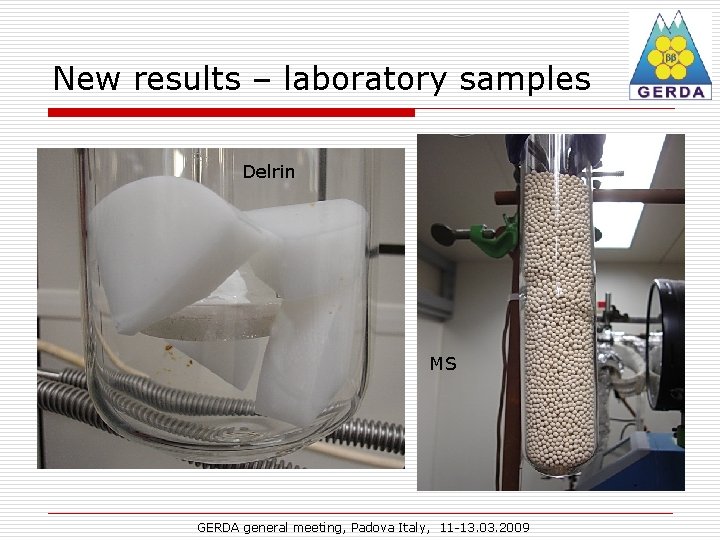 New results – laboratory samples

ββ
GERDA

Delrin

MS

GERDA general meeting, Padova Italy, 11-13.03.2009